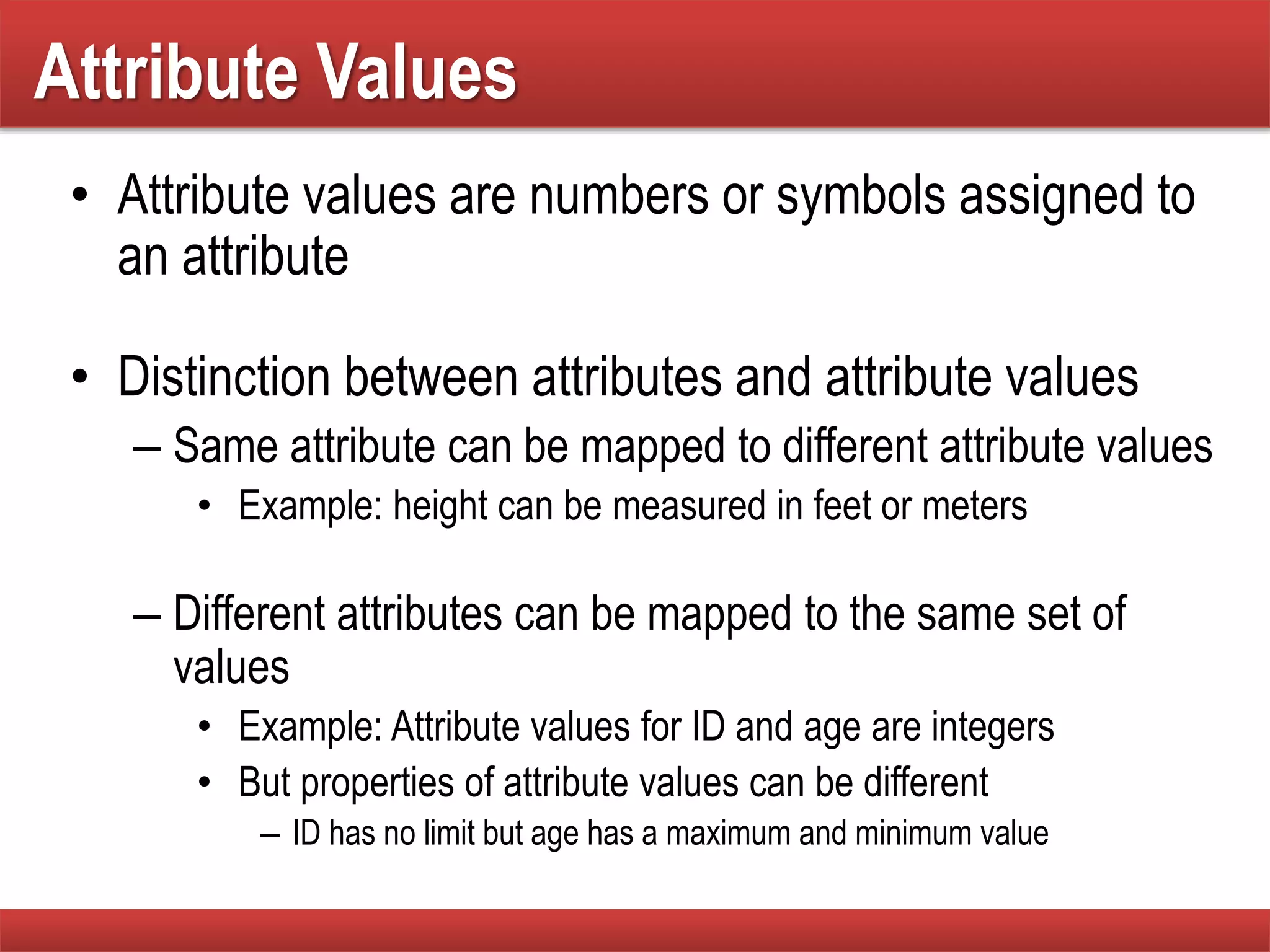 Attribute Values

• Attribute values are numbers or symbols assigned to an attribute

• Distinction between attributes and attribute values
– Same attribute can be mapped to different attribute values
• Example: height can be measured in feet or meters

– Different attributes can be mapped to the same set of values
• Example: Attribute values for ID and age are integers
• But properties of attribute values can be different
– ID has no limit but age has a maximum and minimum value